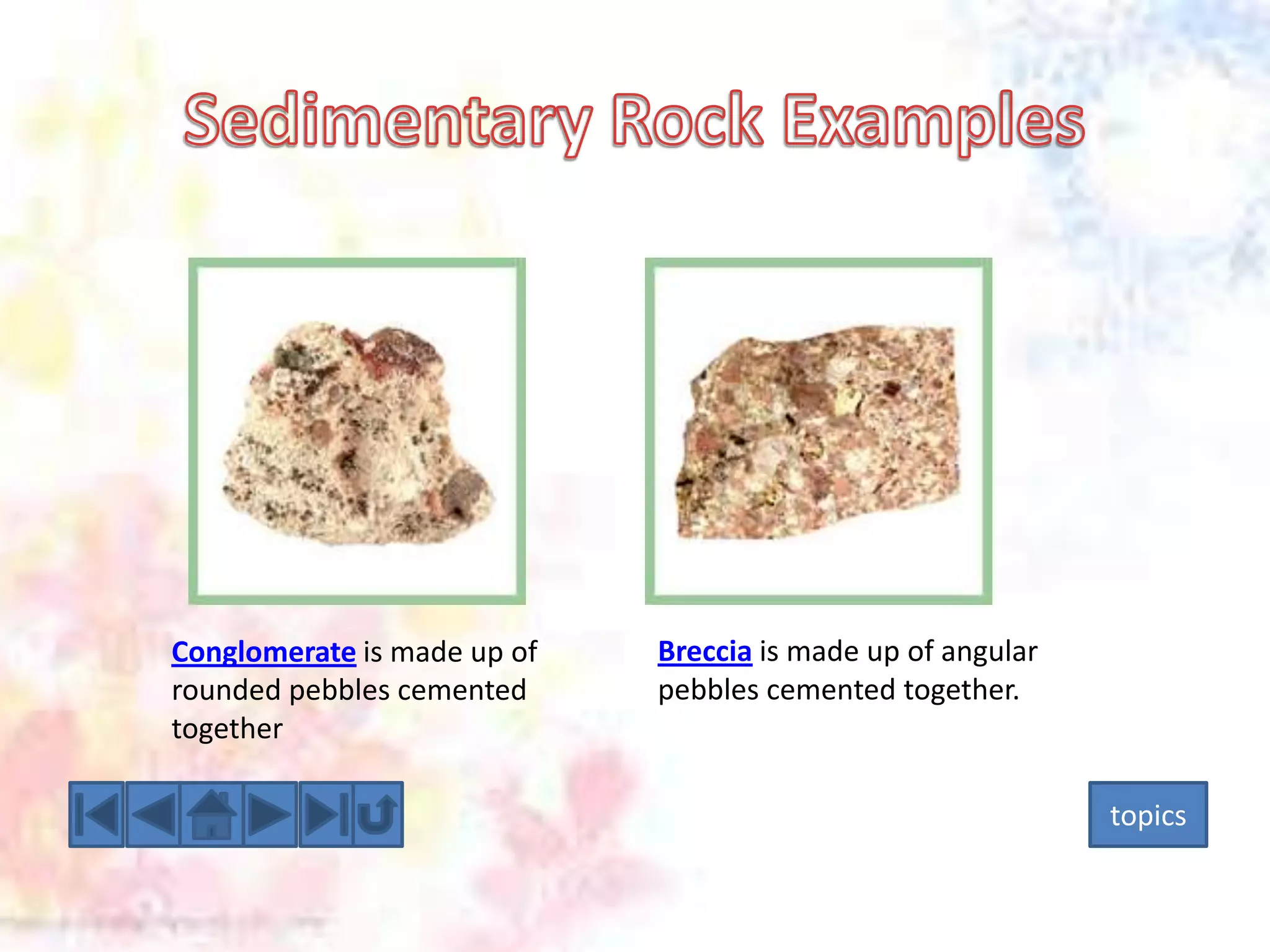 Sedimentary Rock Examples

Conglomerate is made up of rounded pebbles cemented together

Breccia is made up of angular pebbles cemented together.

topics